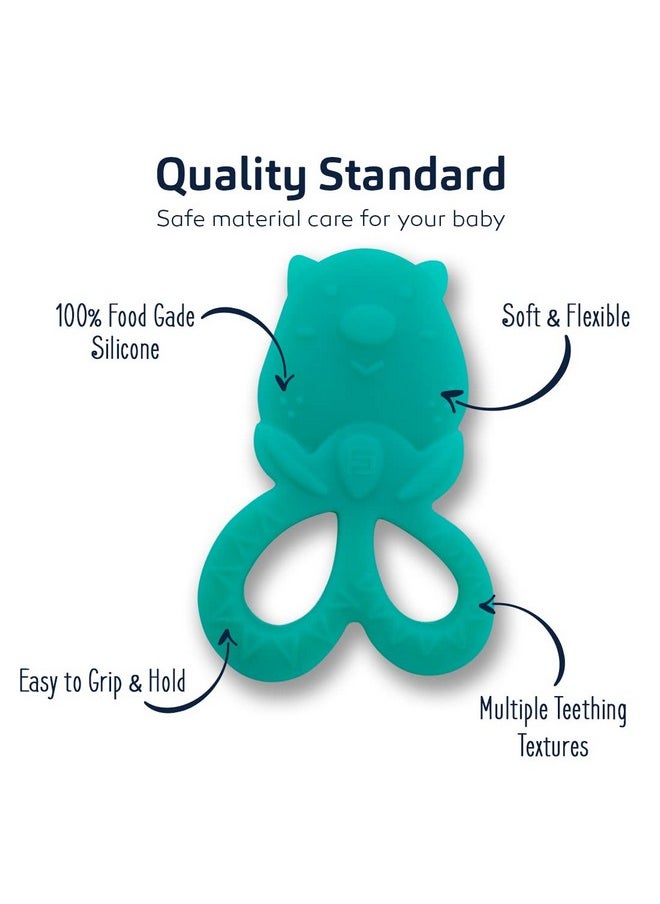 Quality Standard
Safe material care for your baby

100% Food Gade Silicone

Soft & Flexible

Easy to Grip & Hold

Multiple Teething Textures